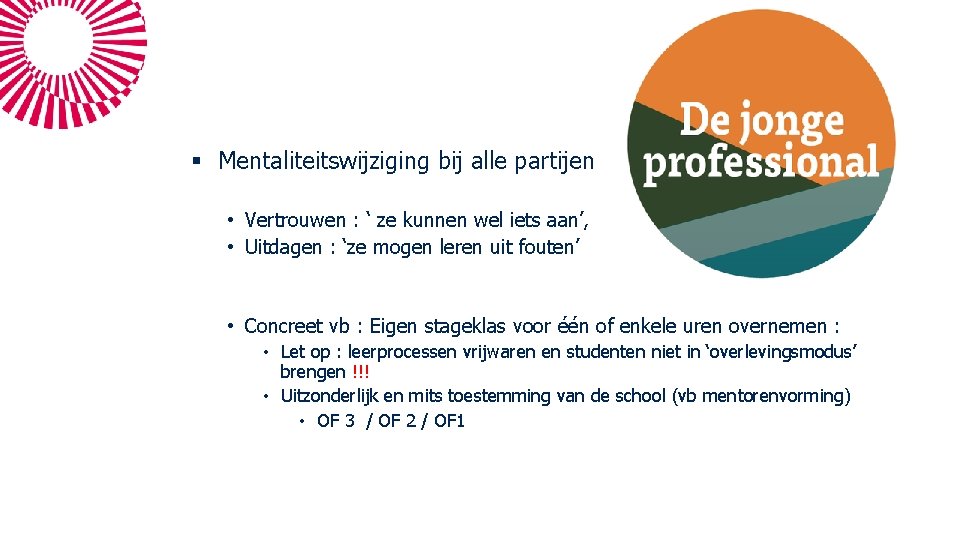 De jonge professional

▪ Mentaliteitswijziging bij alle partijen

• Vertrouwen : ‘ ze kunnen wel iets aan’,
• Uitdagen : ‘ze mogen leren uit fouten’

• Concreet vb : Eigen stageklas voor één of enkele uren overnemen :
• Let op : leerprocessen vrijwaren en studenten niet in ‘overlevingsmodus’ brengen !!!
• Uitzonderlijk en mits toestemming van de school (vb mentorenvorming)
• OF 3 / OF 2 / OF1